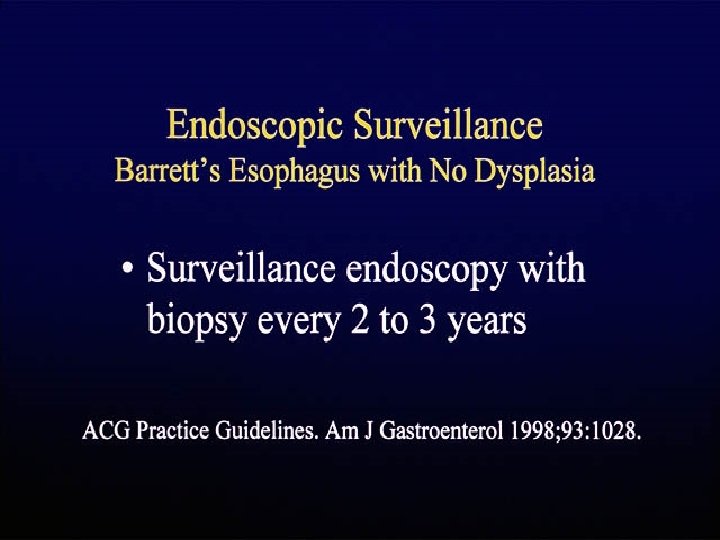 Endoscopic Surveillance
Barrett's Esophagus with No Dysplasia

• Surveillance endoscopy with biopsy every 2 to 3 years

ACG Practice Guidelines. Am J Gastroenterol 1998;93:1028.